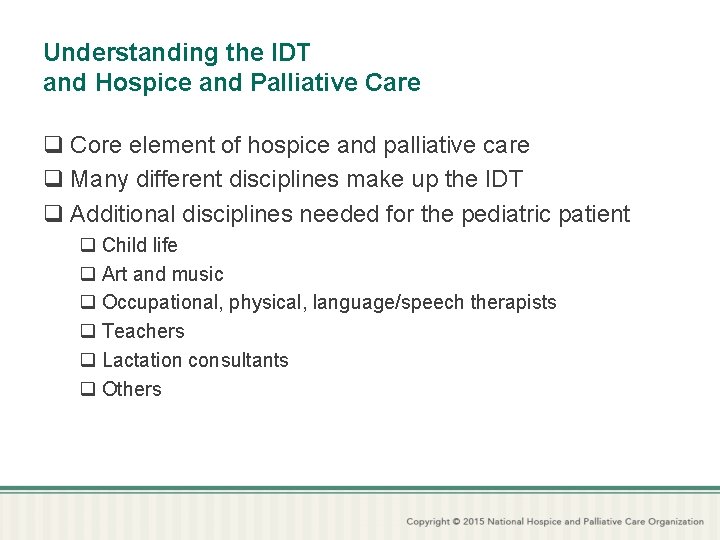 Understanding the IDT
and Hospice and Palliative Care

❑ Core element of hospice and palliative care
❑ Many different disciplines make up the IDT
❑ Additional disciplines needed for the pediatric patient
❑ Child life
❑ Art and music
❑ Occupational, physical, language/speech therapists
❑ Teachers
❑ Lactation consultants
❑ Others

Copyright © 2015 National Hospice and Palliative Care Organization